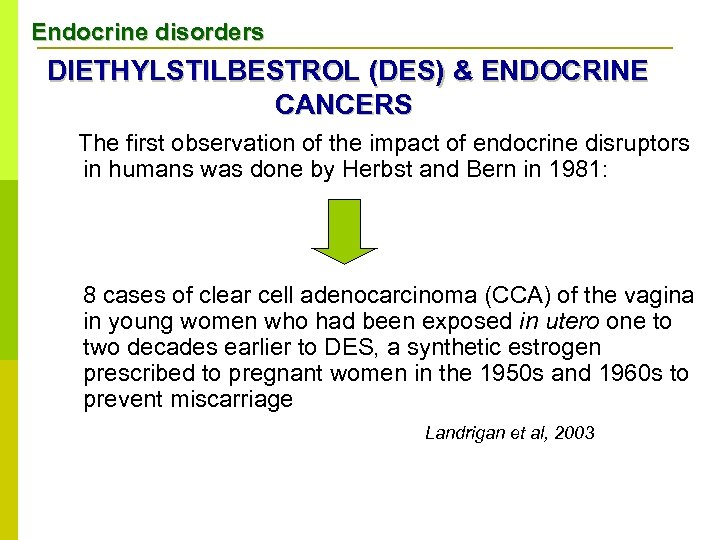 Endocrine disorders

DIETHYLSTILBESTROL (DES) & ENDOCRINE CANCERS

The first observation of the impact of endocrine disruptors in humans was done by Herbst and Bern in 1981:

8 cases of clear cell adenocarcinoma (CCA) of the vagina in young women who had been exposed in utero one to two decades earlier to DES, a synthetic estrogen prescribed to pregnant women in the 1950s and 1960s to prevent miscarriage

Landrigan et al, 2003